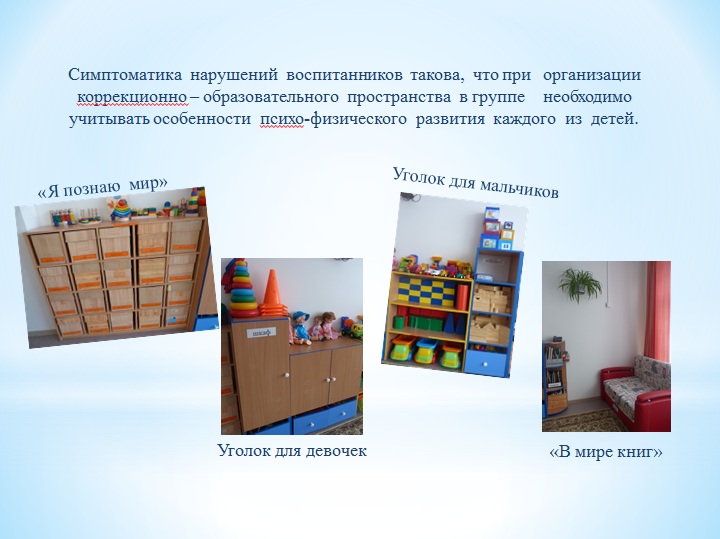 Симптоматика нарушений воспитанников такова, что при организации коррекционно – образовательного пространства в группе необходимо учитывать особенности психо-физического развития каждого из детей.

«Я познаю мир»

Уголок для мальчиков

шкаф

Уголок для девочек

«В мире книг»